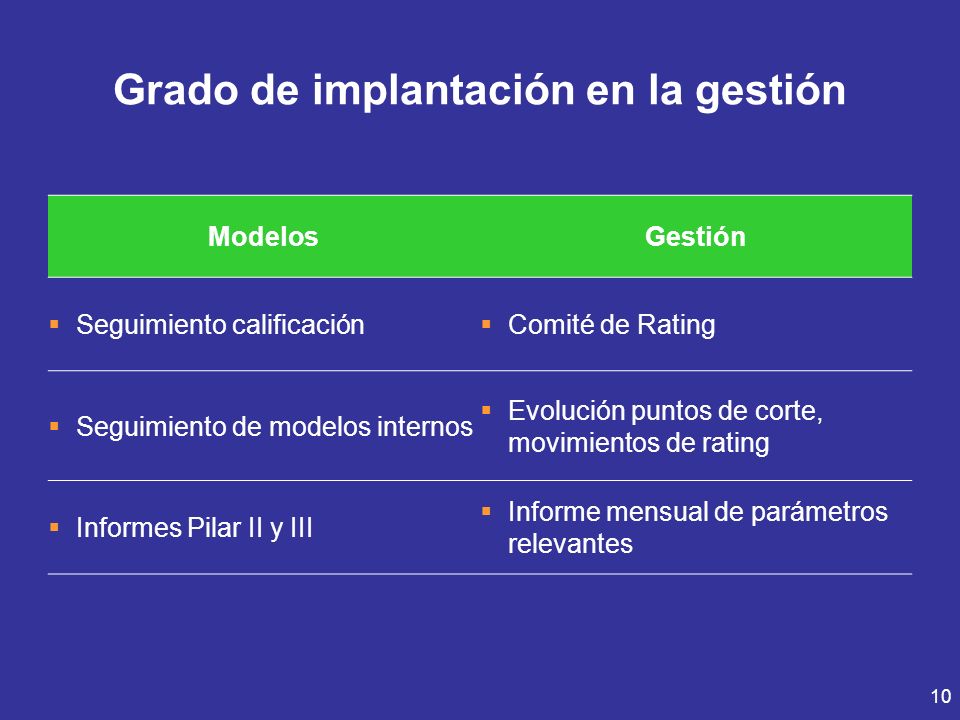 Grado de implantación en la gestión

| Modelos | Gestión |
|---|---|
| ▪ Seguimiento calificación | ▪ Comité de Rating |
| ▪ Seguimiento de modelos internos | ▪ Evolución puntos de corte, movimientos de rating |
| ▪ Informes Pilar II y III | ▪ Informe mensual de parámetros relevantes |

10